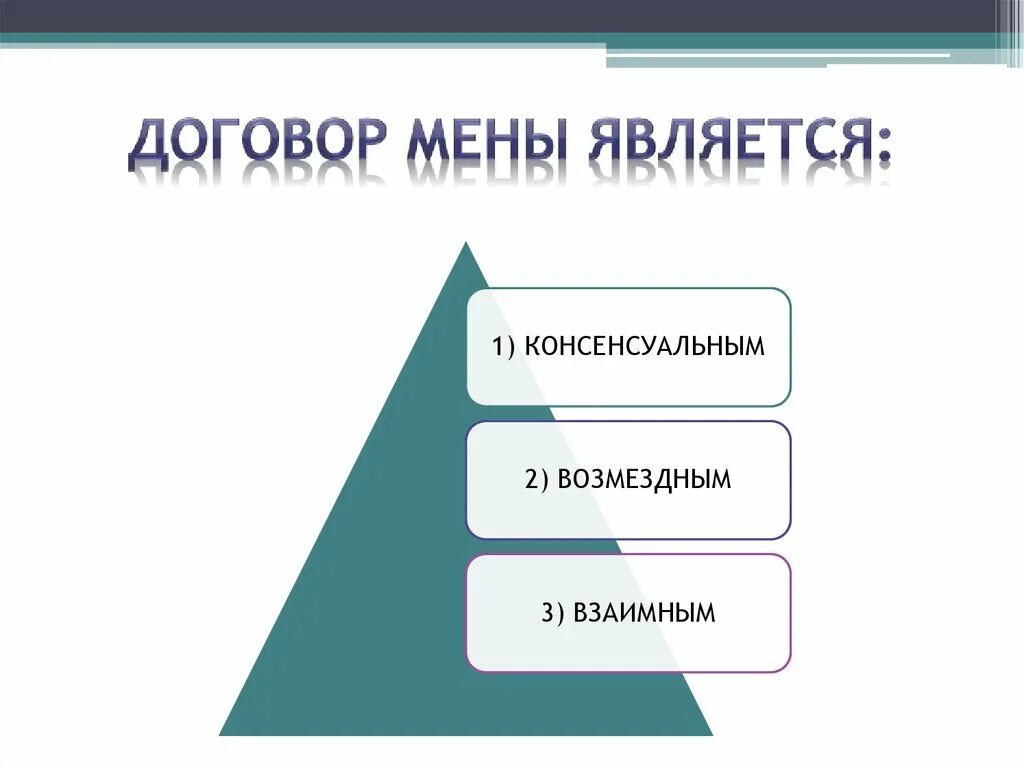 ДОГОВОР МЕНЫ ЯВЛЯЕТСЯ:

1) КОНСЕНСУАЛЬНЫМ

2) ВОЗМЕЗДНЫМ

3) ВЗАИМНЫМ